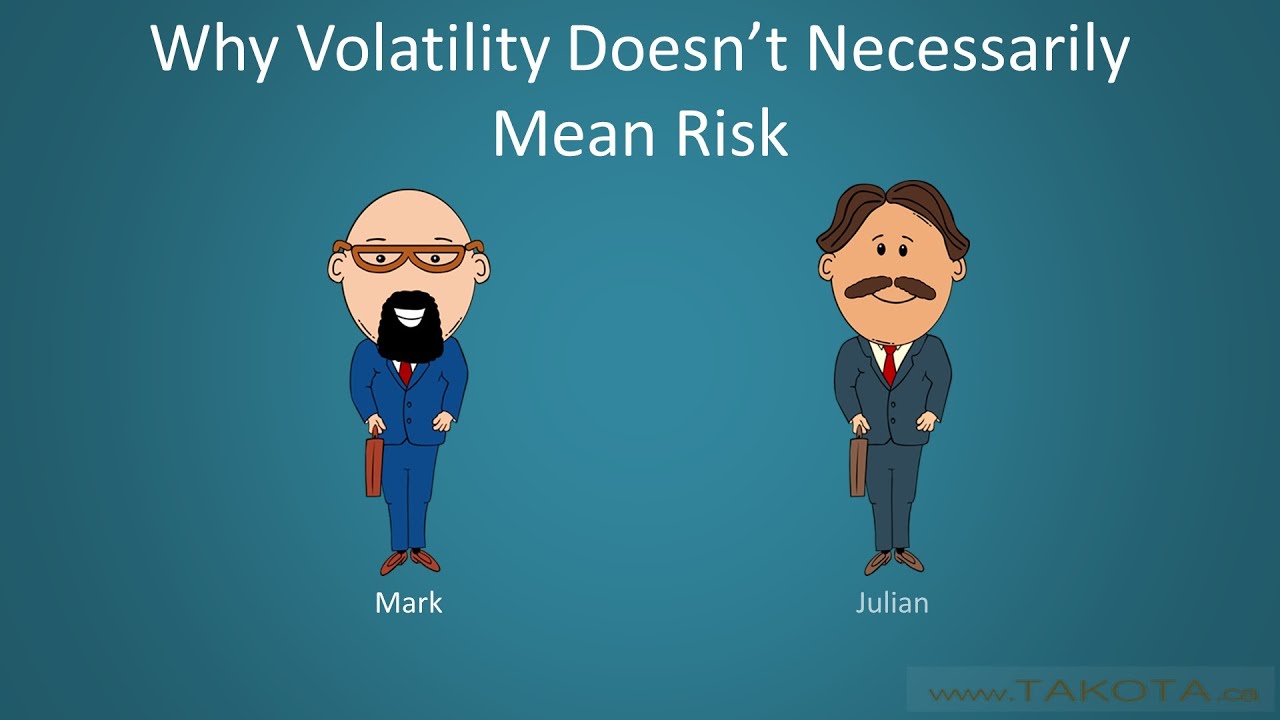 Why Volatility Doesn't Necessarily Mean Risk

Mark

Julian

www.TAKOTA.ca